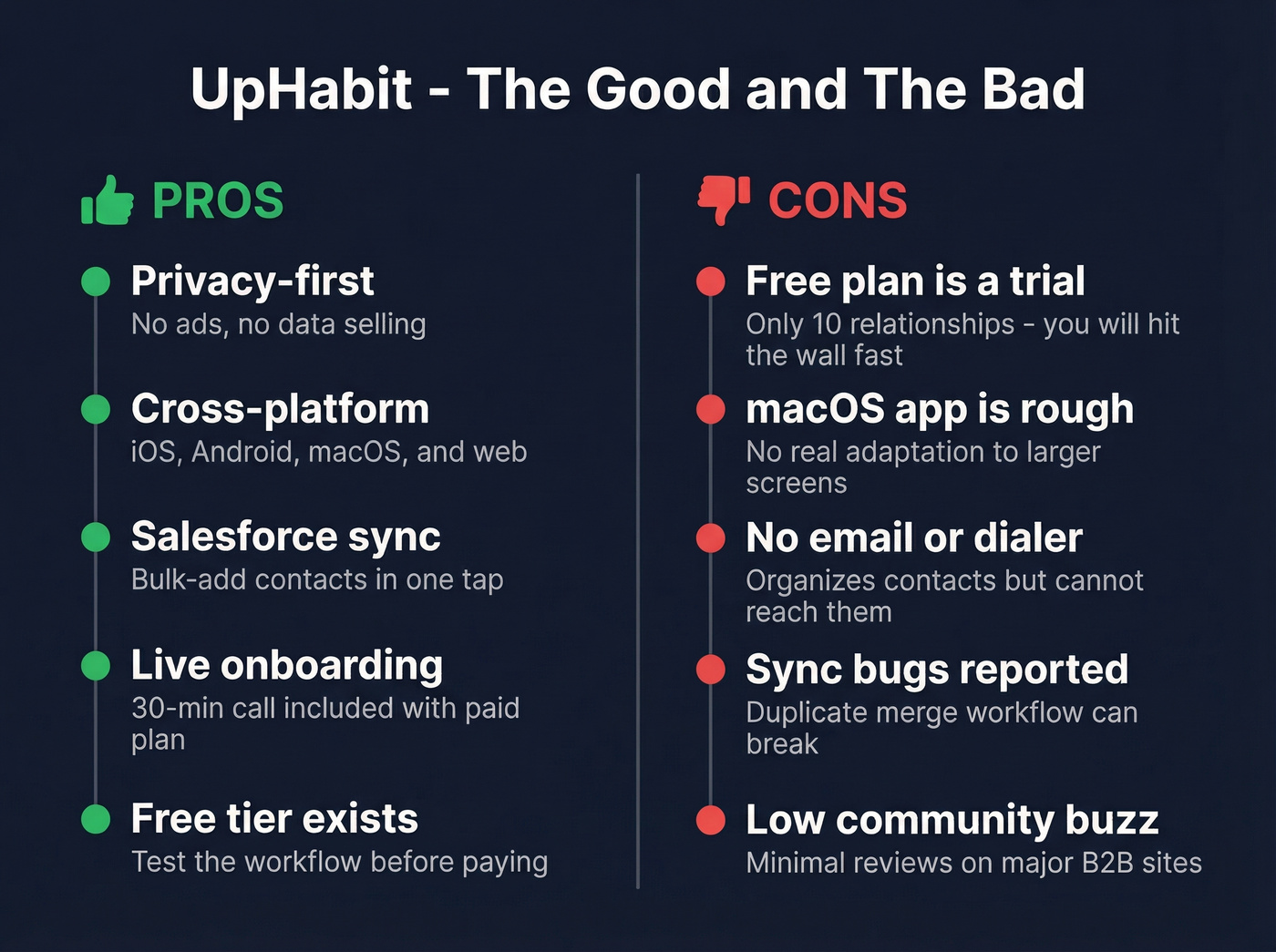 UpHabit - The Good and The Bad

PROS

Privacy-first
No ads, no data selling

Cross-platform
iOS, Android, macOS, and web

Salesforce sync
Bulk-add contacts in one tap

Live onboarding
30-min call included with paid plan

Free tier exists
Test the workflow before paying

CONS

Free plan is a trial
Only 10 relationships - you will hit the wall fast

macOS app is rough
No real adaptation to larger screens

No email or dialer
Organizes contacts but cannot reach them

Sync bugs reported
Duplicate merge workflow can break

Low community buzz
Minimal reviews on major B2B sites